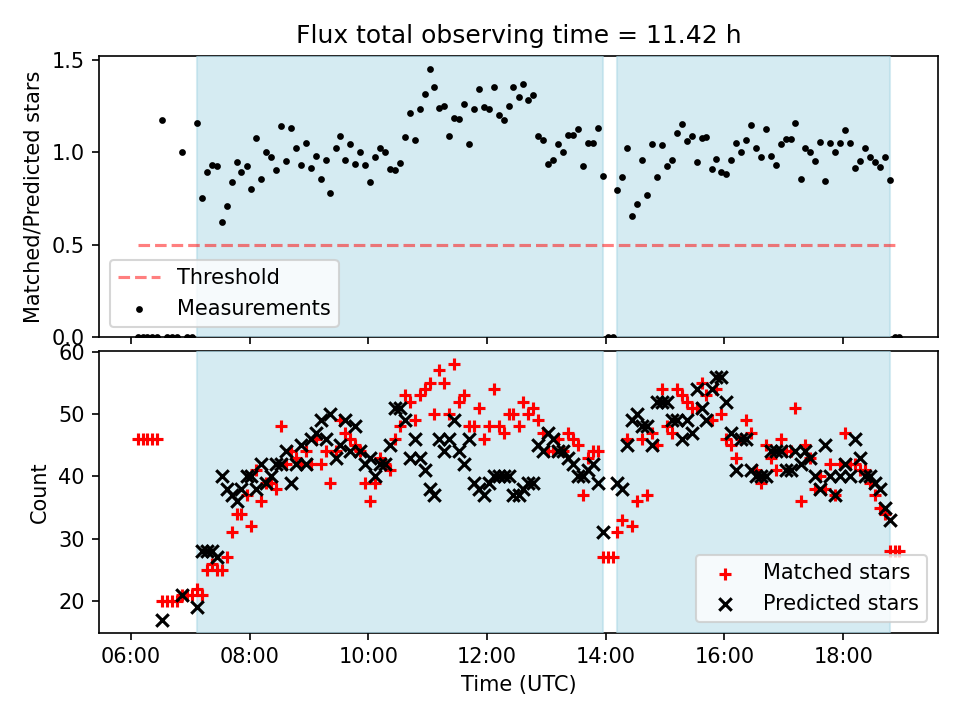 Flux total observing time = 11.42 h

Matched/Predicted stars

1.5
1.0
0.5
0.0

Threshold
Measurements

Count

60
50
40
30
20

Matched stars
Predicted stars

06:00
08:00
10:00
12:00
14:00
16:00
18:00

Time (UTC)